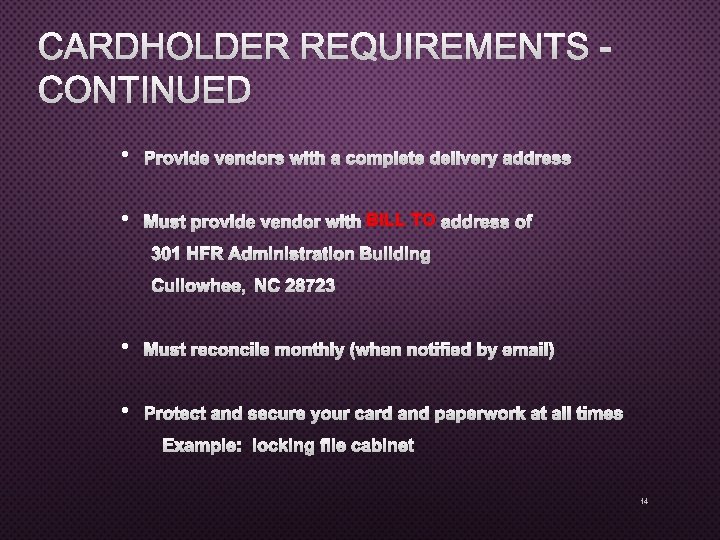 CARDHOLDER REQUIREMENTS - CONTINUED

• Provide vendors with a complete delivery address

• Must provide vendor with BILL TO address of
301 HFR Administration Building
Cullowhee, NC 28723

• Must reconcile monthly (when notified by email)

• Protect and secure your card and paperwork at all times
Example: locking file cabinet

14